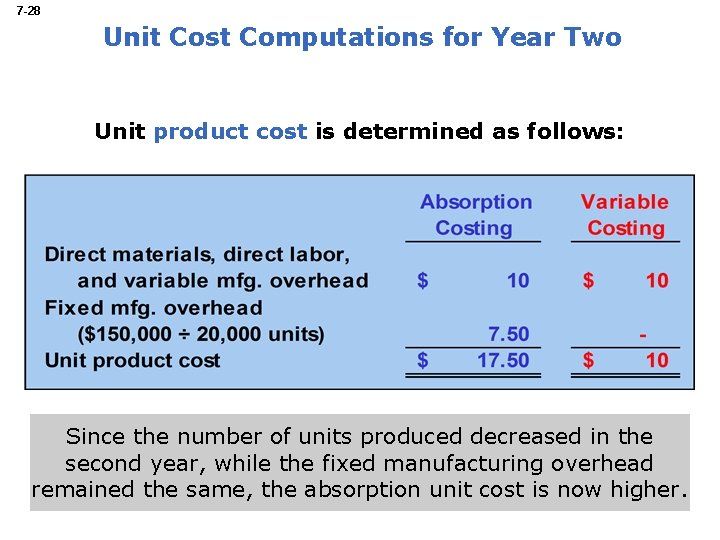 7-28

Unit Cost Computations for Year Two

Unit product cost is determined as follows:

|  | Absorption Costing | Variable Costing |
|---|---|---|
| Direct materials, direct labor, and variable mfg. overhead | $ 10 | $ 10 |
| Fixed mfg. overhead ($150,000 ÷ 20,000 units) | 7.50 | - |
| Unit product cost | $ 17.50 | $ 10 |

Since the number of units produced decreased in the second year, while the fixed manufacturing overhead remained the same, the absorption unit cost is now higher.